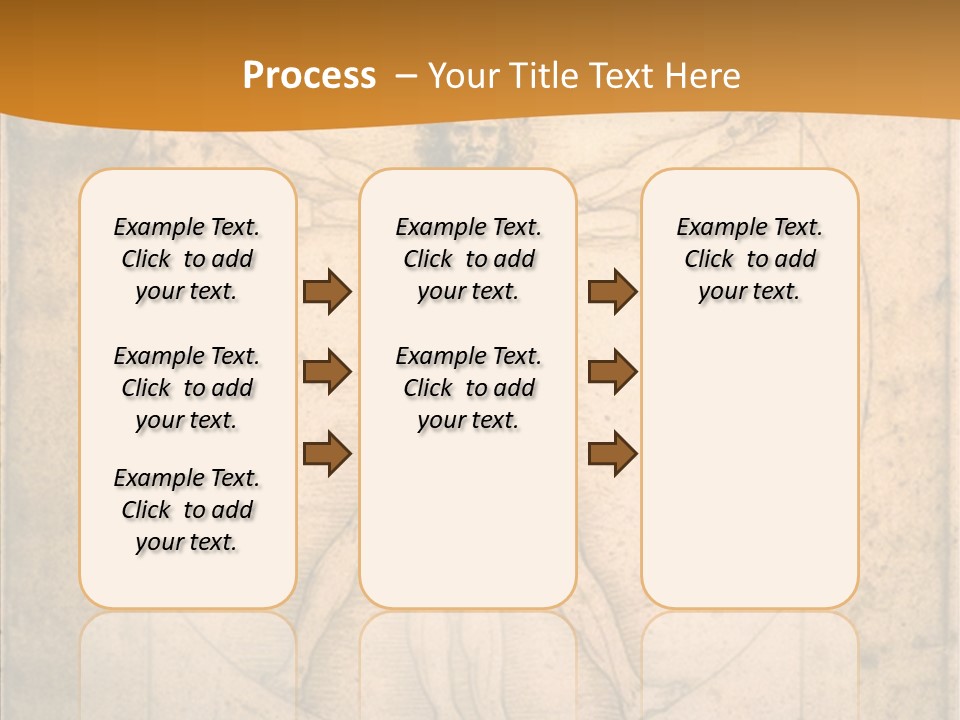 Process – Your Title Text Here

Example Text. Click to add your text.

Example Text. Click to add your text.

Example Text. Click to add your text.

Example Text. Click to add your text.

Example Text. Click to add your text.

Example Text. Click to add your text.